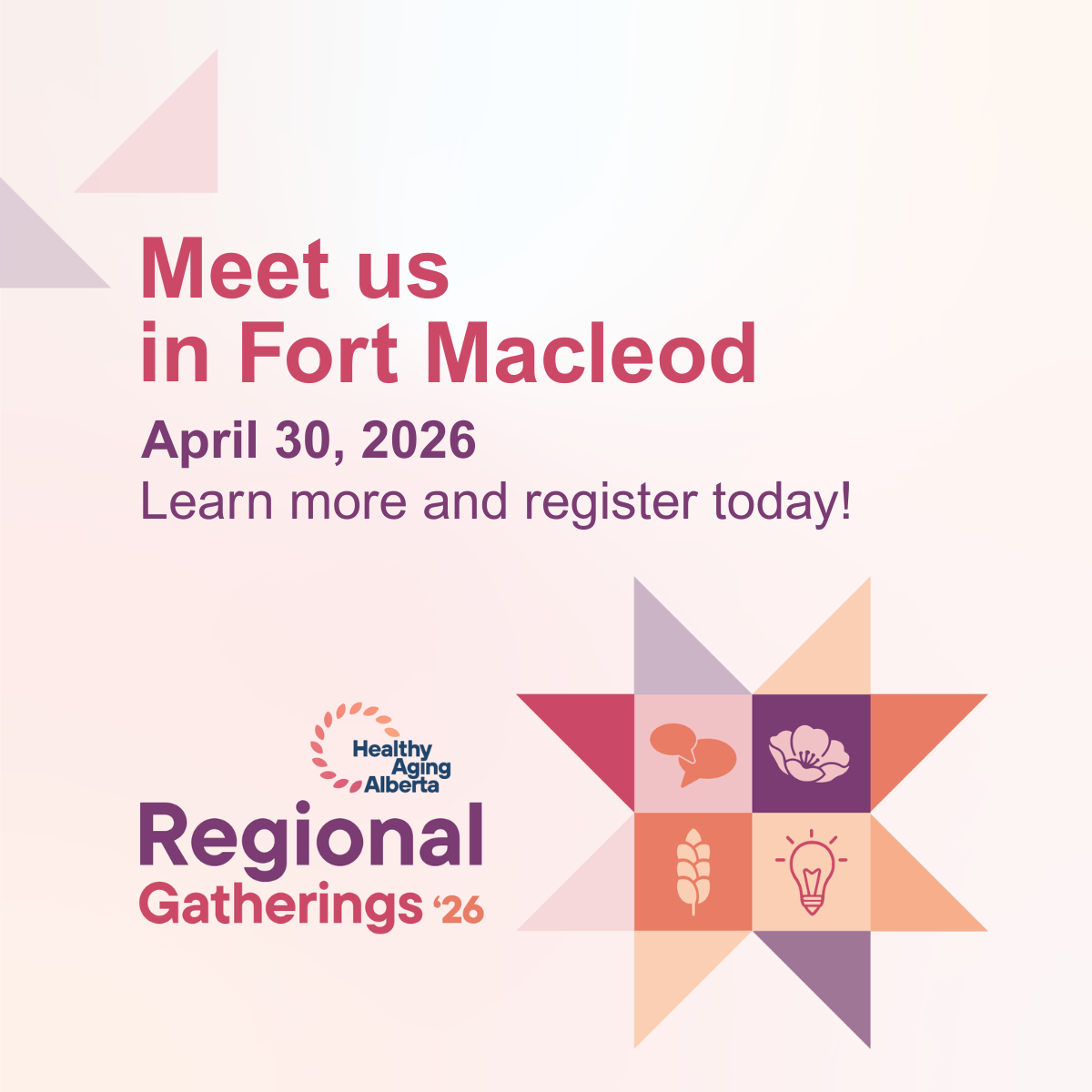 Meet us in Fort Macleod

April 30, 2026

Learn more and register today!

Healthy Aging Alberta

Regional Gatherings ‘26